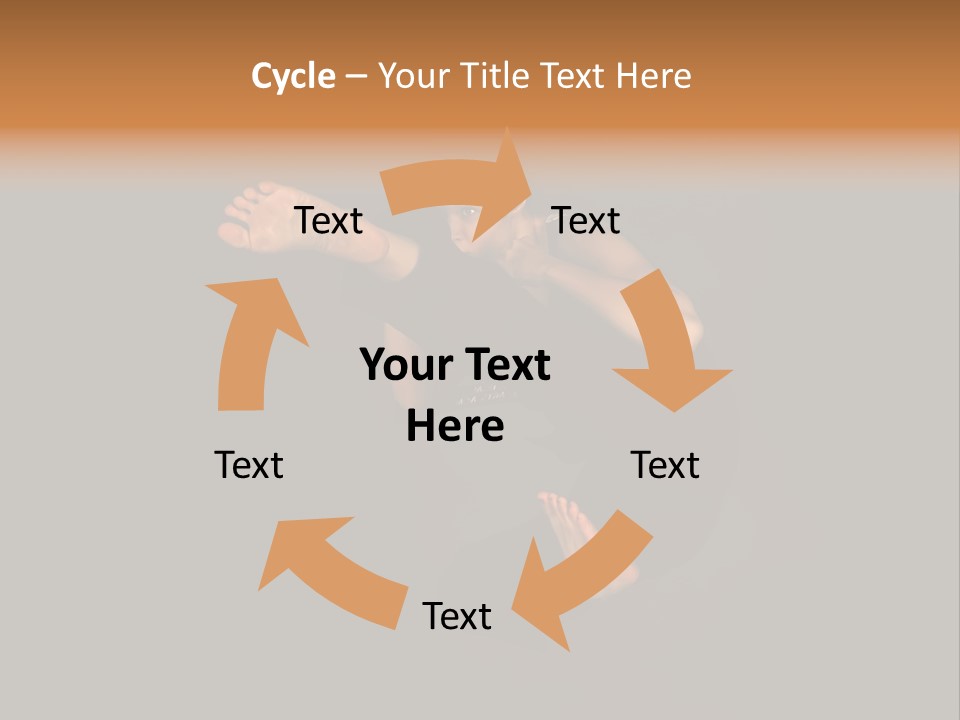 Cycle – Your Title Text Here

Text

Text

Your Text Here

Text

Text

Text